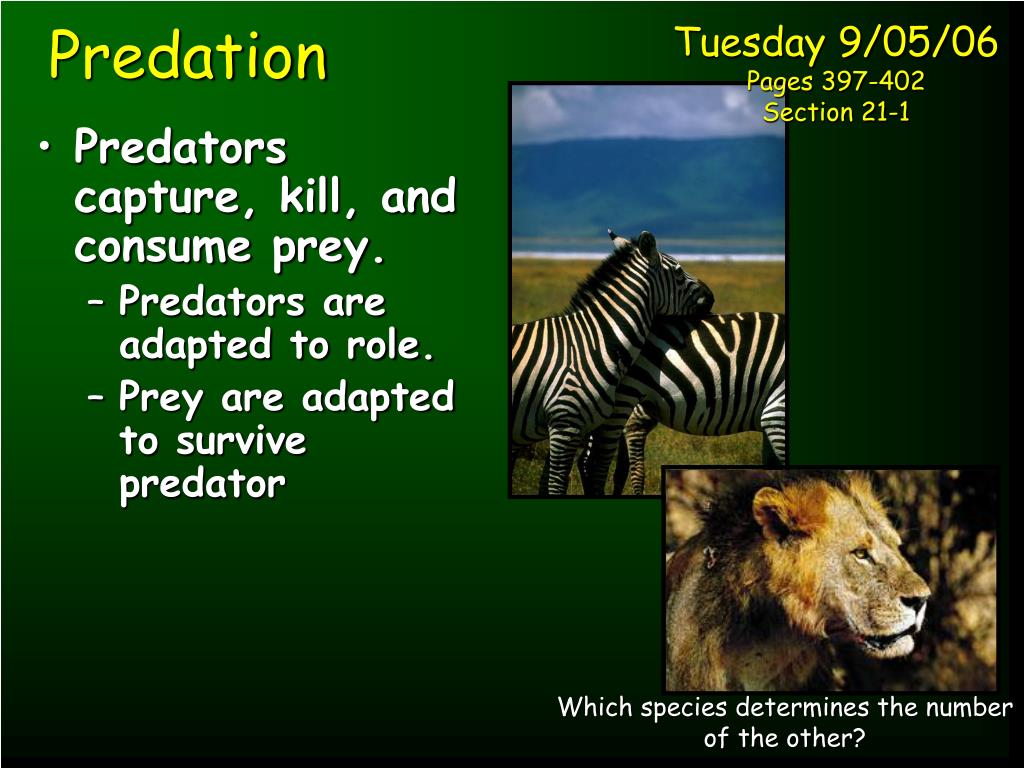 Predation

Tuesday 9/05/06
Pages 397-402
Section 21-1

• Predators capture, kill, and consume prey.
– Predators are adapted to role.
– Prey are adapted to survive predator

Which species determines the number of the other?